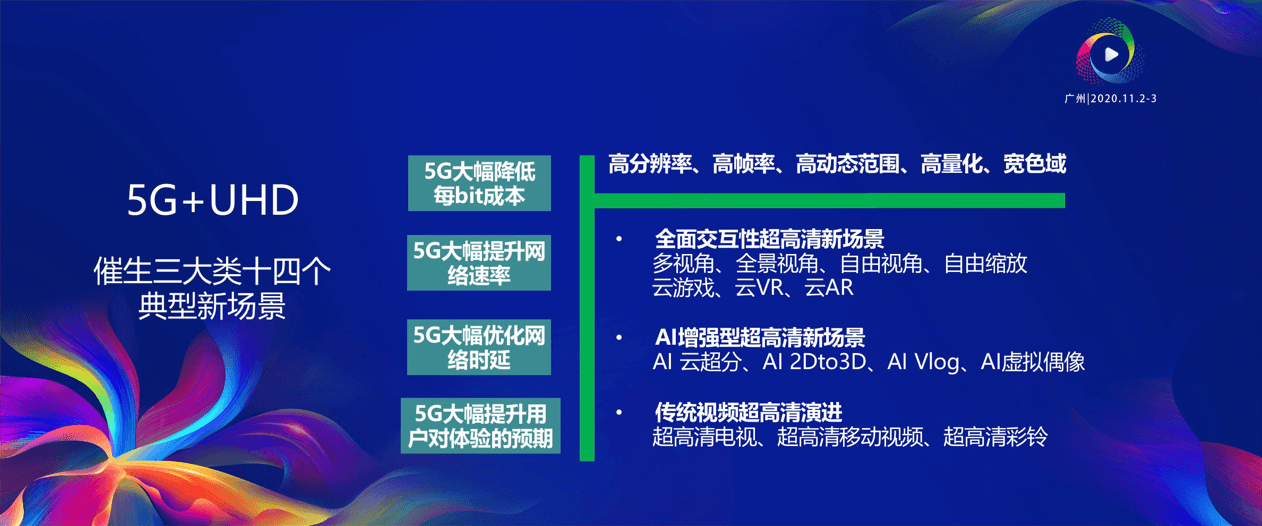 广州|2020.11.2-3

5G+UHD

催生三大类十四个典型新场景

5G大幅降低每bit成本

5G大幅提升网络速率

5G大幅优化网络时延

5G大幅提升用户对体验的预期

高分辨率、高帧率、高动态范围、高量化、宽色域

• 全面交互性超高清新场景
多视角、全景视角、自由视角、自由缩放
云游戏、云VR、云AR

• AI增强型超高清新场景
AI 云超分、AI 2Dto3D、AI Vlog、AI虚拟偶像

• 传统视频超高清演进
超高清电视、超高清移动视频、超高清彩铃